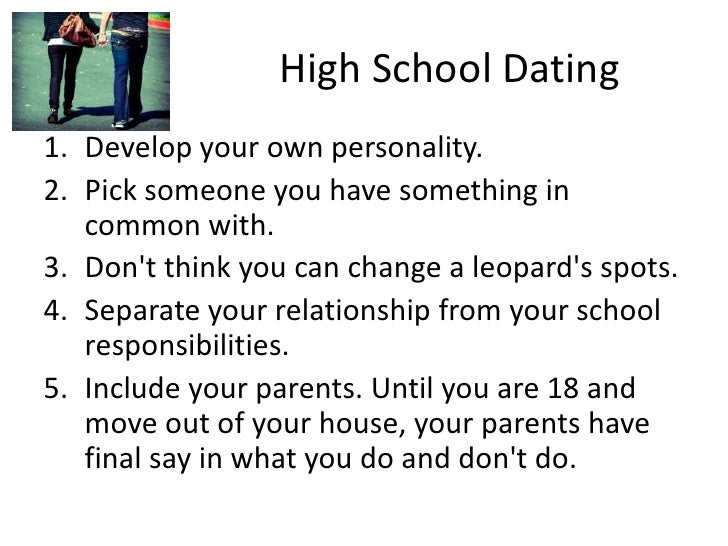 High School Dating

1. Develop your own personality.
2. Pick someone you have something in common with.
3. Don't think you can change a leopard's spots.
4. Separate your relationship from your school responsibilities.
5. Include your parents. Until you are 18 and move out of your house, your parents have final say in what you do and don't do.